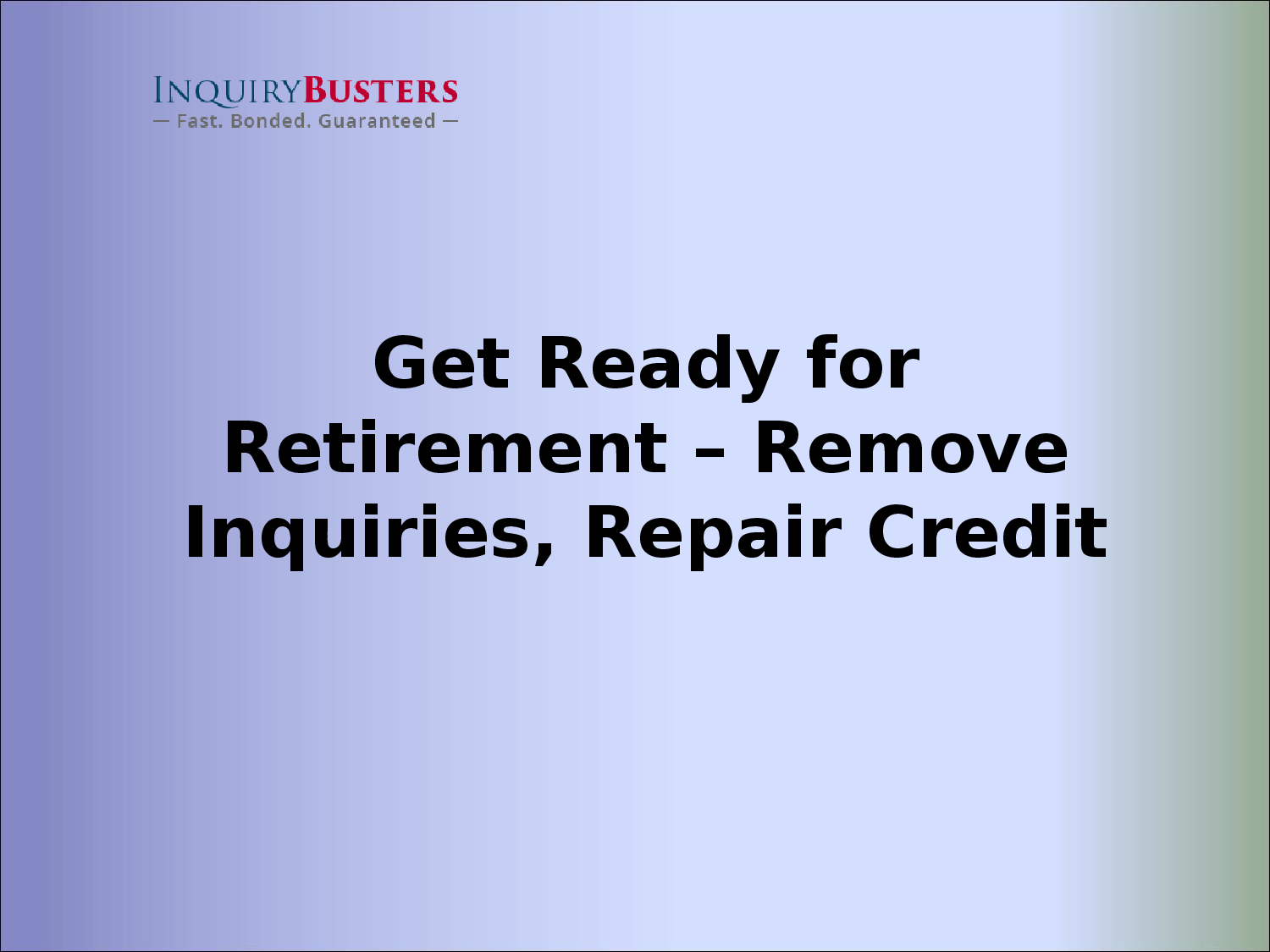 INQUIRYBUSTERS
— Fast. Bonded. Guaranteed —

Get Ready for Retirement – Remove Inquiries, Repair Credit